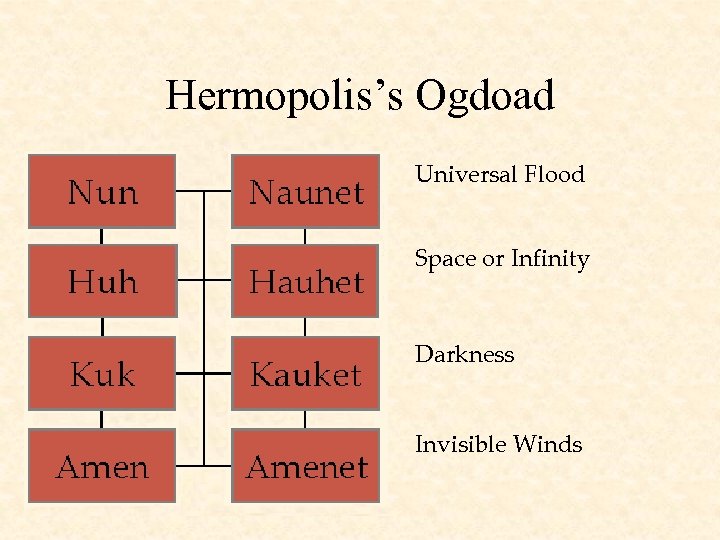 Hermopolis's Ogdoad

Nun

Naunet

Universal Flood

Huh

Hauhet

Space or Infinity

Kuk

Kauket

Darkness

Amen

Amenet

Invisible Winds